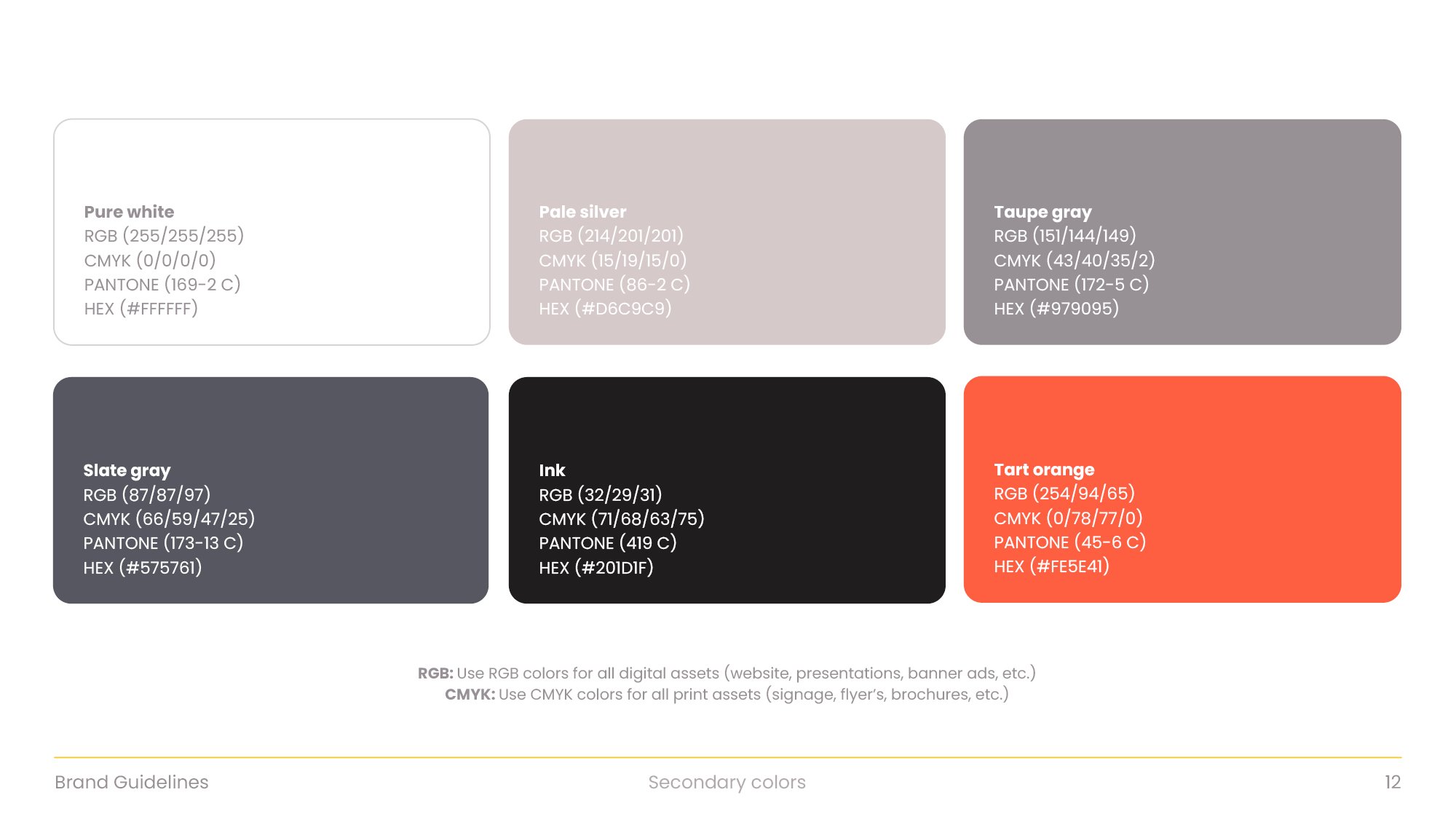 Pure white
RGB (255/255/255)
CMYK (0/0/0/0)
PANTONE (169-2 C)
HEX (#FFFFFF)

Pale silver
RGB (214/201/201)
CMYK (15/19/15/0)
PANTONE (86-2 C)
HEX (#D6C9C9)

Taupe gray
RGB (151/144/149)
CMYK (43/40/35/2)
PANTONE (172-5 C)
HEX (#979095)

Slate gray
RGB (87/87/97)
CMYK (66/59/47/25)
PANTONE (173-13 C)
HEX (#575761)

Ink
RGB (32/29/31)
CMYK (71/68/63/75)
PANTONE (419 C)
HEX (#201D1F)

Tart orange
RGB (254/94/65)
CMYK (0/78/77/0)
PANTONE (45-6 C)
HEX (#FE5E41)

RGB: Use RGB colors for all digital assets (website, presentations, banner ads, etc.)
CMYK: Use CMYK colors for all print assets (signage, flyer's, brochures, etc.)

Brand Guidelines
Secondary colors
12